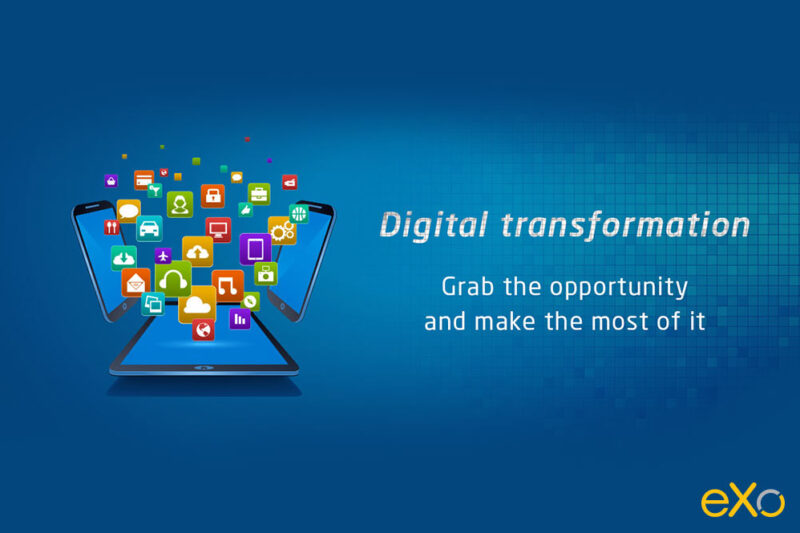 Digital transformation

Grab the opportunity and make the most of it

eXo